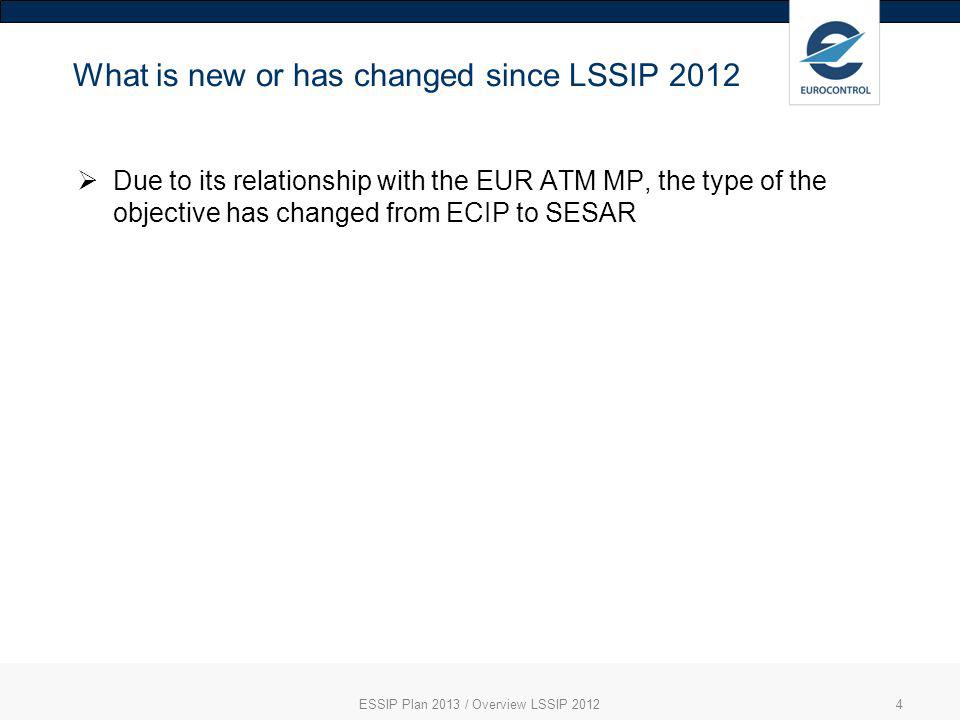 What is new or has changed since LSSIP 2012

EUROCONTROL

➢ Due to its relationship with the EUR ATM MP, the type of the objective has changed from ECIP to SESAR

ESSIP Plan 2013 / Overview LSSIP 2012

4